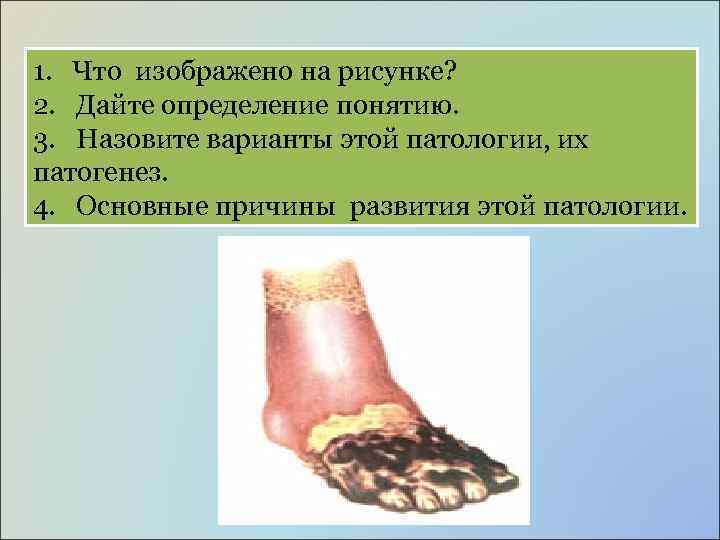 1. Что изображено на рисунке?
2. Дайте определение понятию.
3. Назовите варианты этой патологии, их патогенез.
4. Основные причины развития этой патологии.